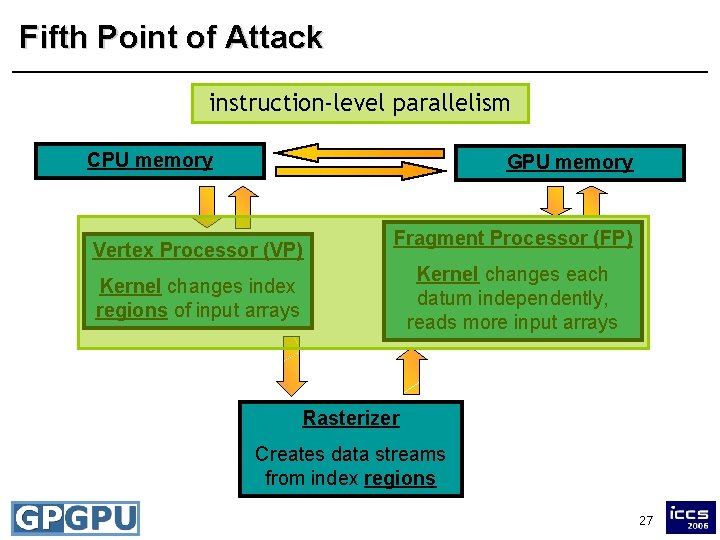 Fifth Point of Attack

instruction-level parallelism

CPU memory

GPU memory

Vertex Processor (VP)

Kernel changes index regions of input arrays

Fragment Processor (FP)

Kernel changes each datum independently, reads more input arrays

Rasterizer

Creates data streams from index regions

GPGPU

27

iccs 2006